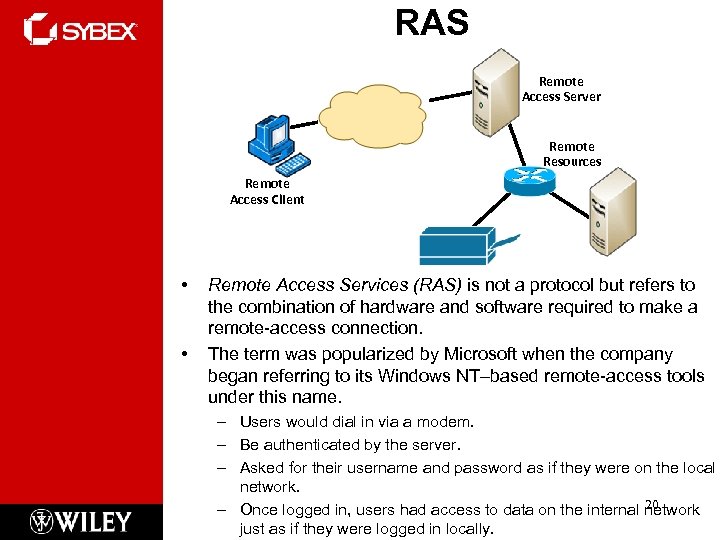 SYBEX

RAS

Remote Access Server

Remote Resources

Remote Access Client

• Remote Access Services (RAS) is not a protocol but refers to the combination of hardware and software required to make a remote-access connection.

• The term was popularized by Microsoft when the company began referring to its Windows NT–based remote-access tools under this name.

– Users would dial in via a modem.

– Be authenticated by the server.

– Asked for their username and password as if they were on the local network.

– Once logged in, users had access to data on the internal network just as if they were logged in locally.

20

WILEY